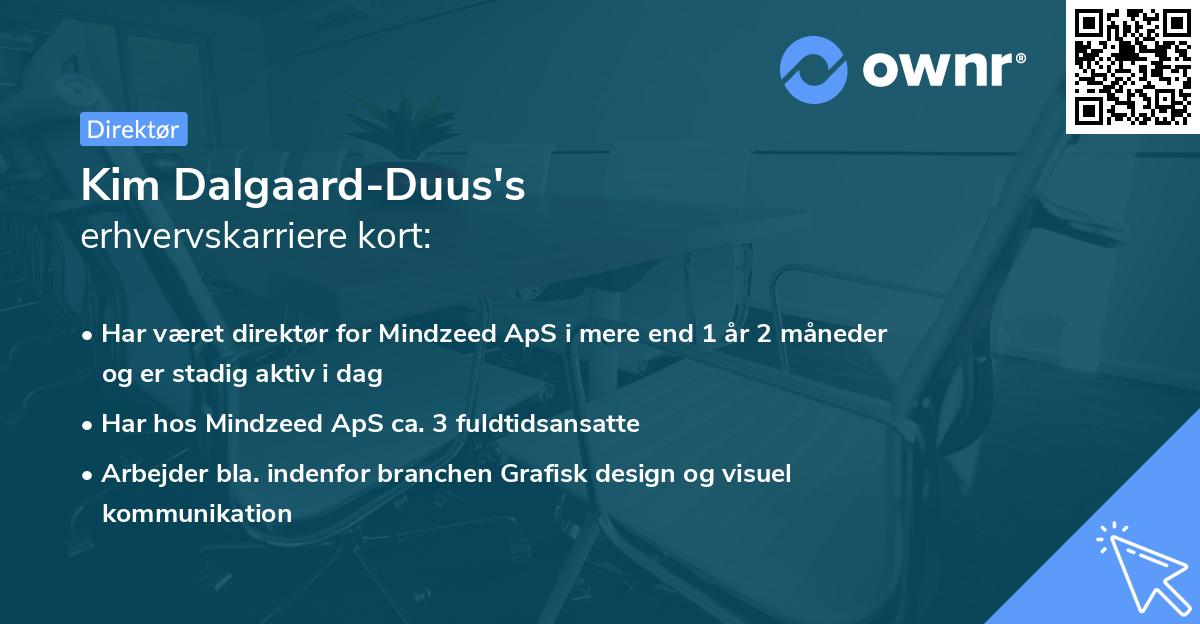 ownr®

Direktør

Kim Dalgaard-Duus's
erhvervskarriere kort:

• Har været direktør for Mindzeed ApS i mere end 1 år 2 måneder og er stadig aktiv i dag
• Har hos Mindzeed ApS ca. 3 fuldtidsansatte
• Arbejder bla. indenfor branchen Grafisk design og visuel kommunikation